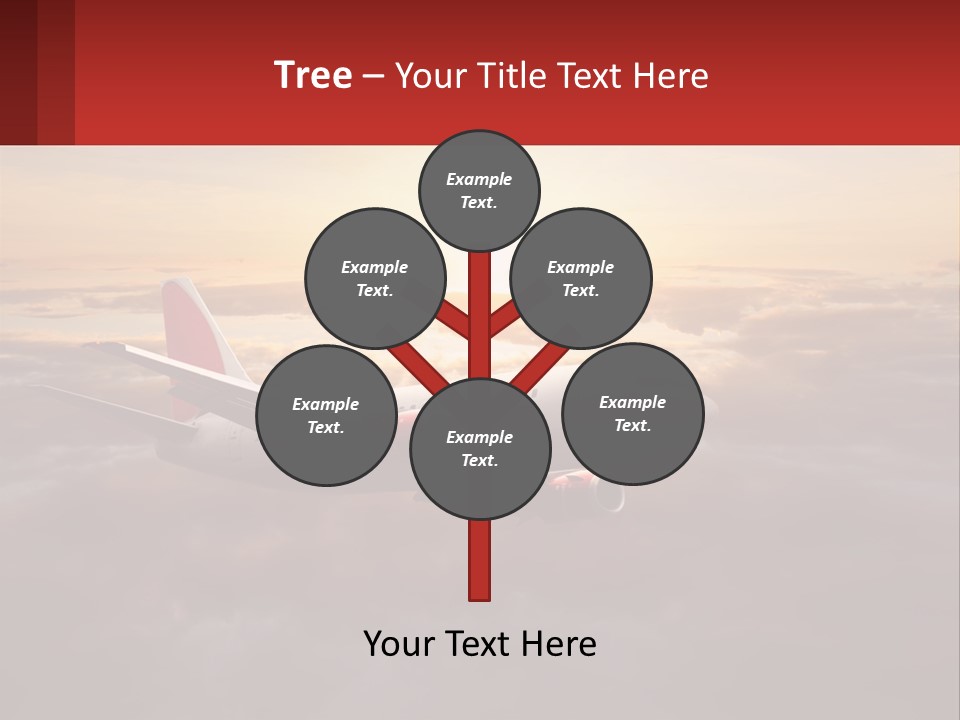 Tree – Your Title Text Here

Example Text.

Example Text.

Example Text.

Example Text.

Example Text.

Example Text.

Your Text Here